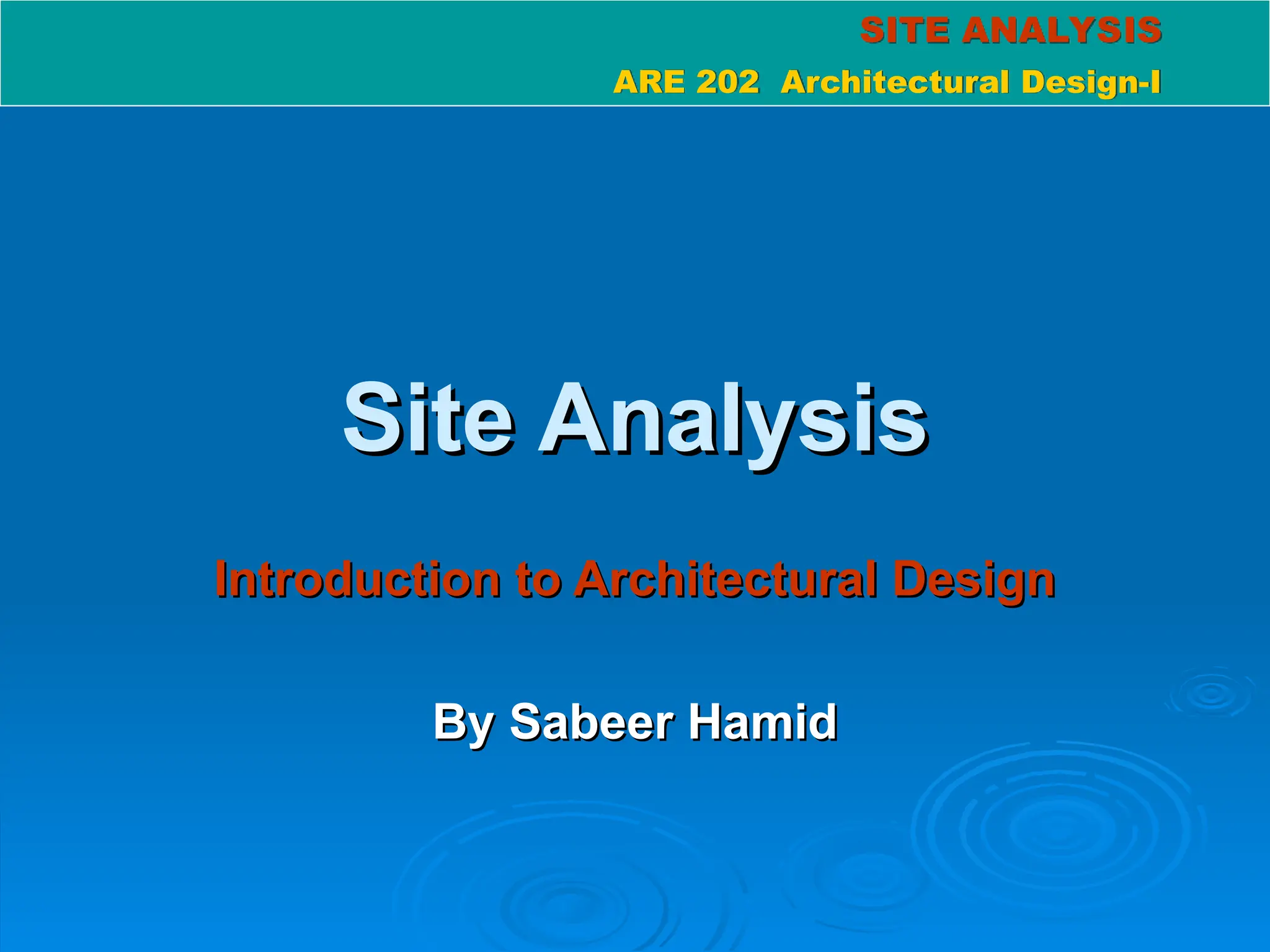 SITE ANALYSIS

ARE 202 Architectural Design-I

Site Analysis

Introduction to Architectural Design

By Sabeer Hamid